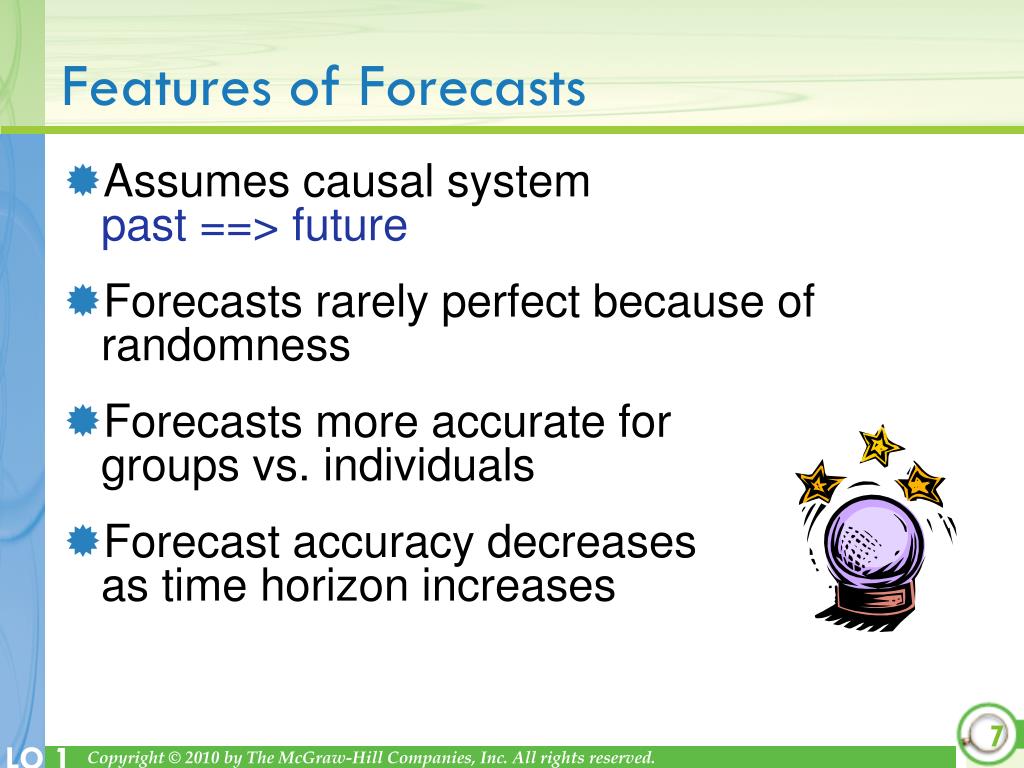 Features of Forecasts

Assumes causal system
past ==> future

Forecasts rarely perfect because of randomness

Forecasts more accurate for groups vs. individuals

Forecast accuracy decreases as time horizon increases

LO 1

Copyright © 2010 by The McGraw-Hill Companies, Inc. All rights reserved.

7